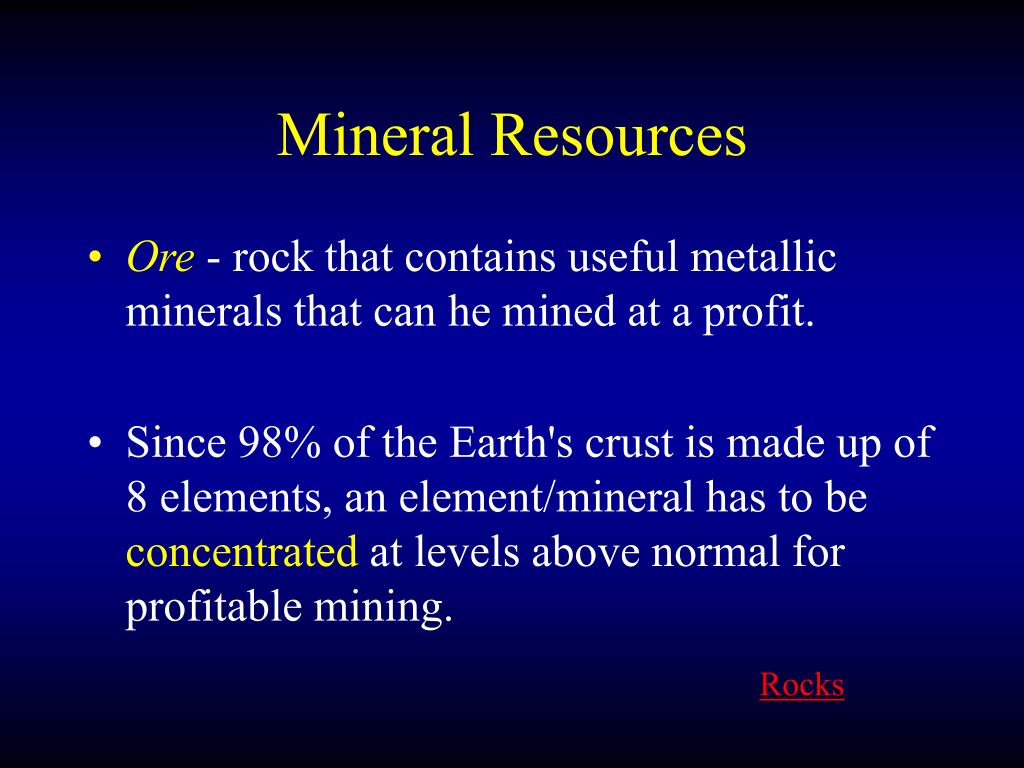 Mineral Resources

• Ore - rock that contains useful metallic minerals that can he mined at a profit.

• Since 98% of the Earth's crust is made up of 8 elements, an element/mineral has to be concentrated at levels above normal for profitable mining.

Rocks